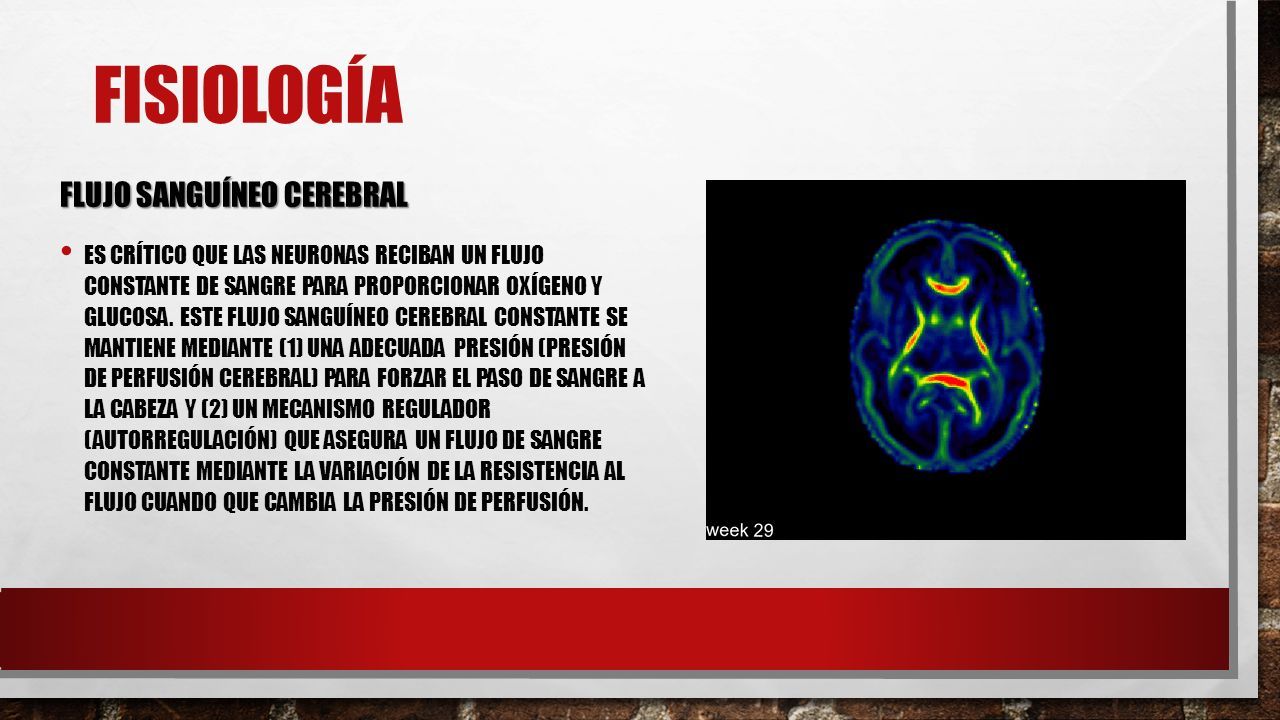 FISIOLOGÍA

FLUJO SANGUÍNEO CEREBRAL

• ES CRÍTICO QUE LAS NEURONAS RECIBAN UN FLUJO CONSTANTE DE SANGRE PARA PROPORCIONAR OXÍGENO Y GLUCOSA. ESTE FLUJO SANGUÍNEO CEREBRAL CONSTANTE SE MANTIENE MEDIANTE (1) UNA ADECUADA PRESIÓN (PRESIÓN DE PERFUSIÓN CEREBRAL) PARA FORZAR EL PASO DE SANGRE A LA CABEZA Y (2) UN MECANISMO REGULADOR (AUTORREGULACIÓN) QUE ASEGURA UN FLUJO DE SANGRE CONSTANTE MEDIANTE LA VARIACIÓN DE LA RESISTENCIA AL FLUJO CUANDO QUE CAMBIA LA PRESIÓN DE PERFUSIÓN.

week 29